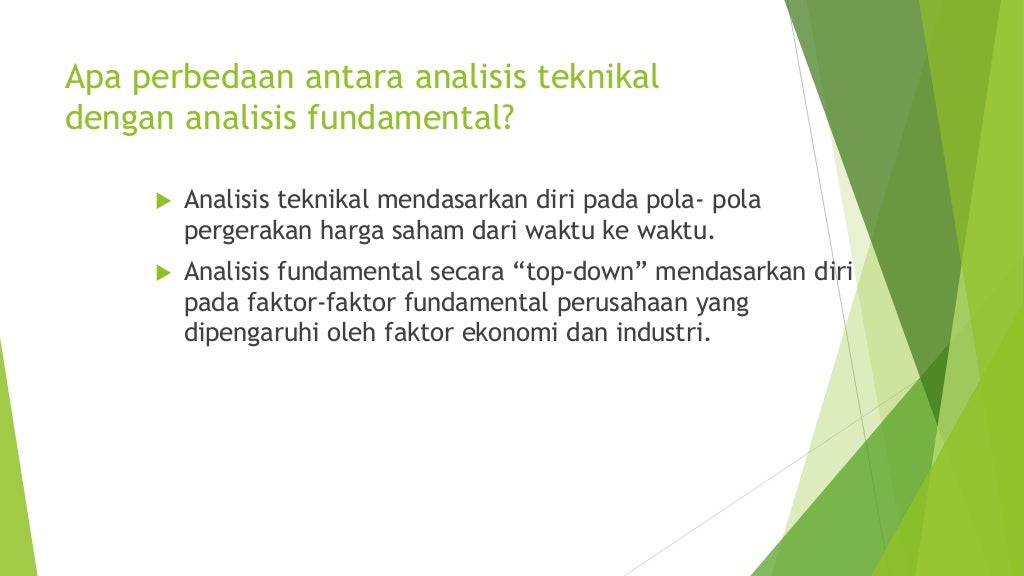 Apa perbedaan antara analisis teknikal dengan analisis fundamental?

Analisis teknikal mendasarkan diri pada pola- pola pergerakan harga saham dari waktu ke waktu.

Analisis fundamental secara “top-down” mendasarkan diri pada faktor-faktor fundamental perusahaan yang dipengaruhi oleh faktor ekonomi dan industri.